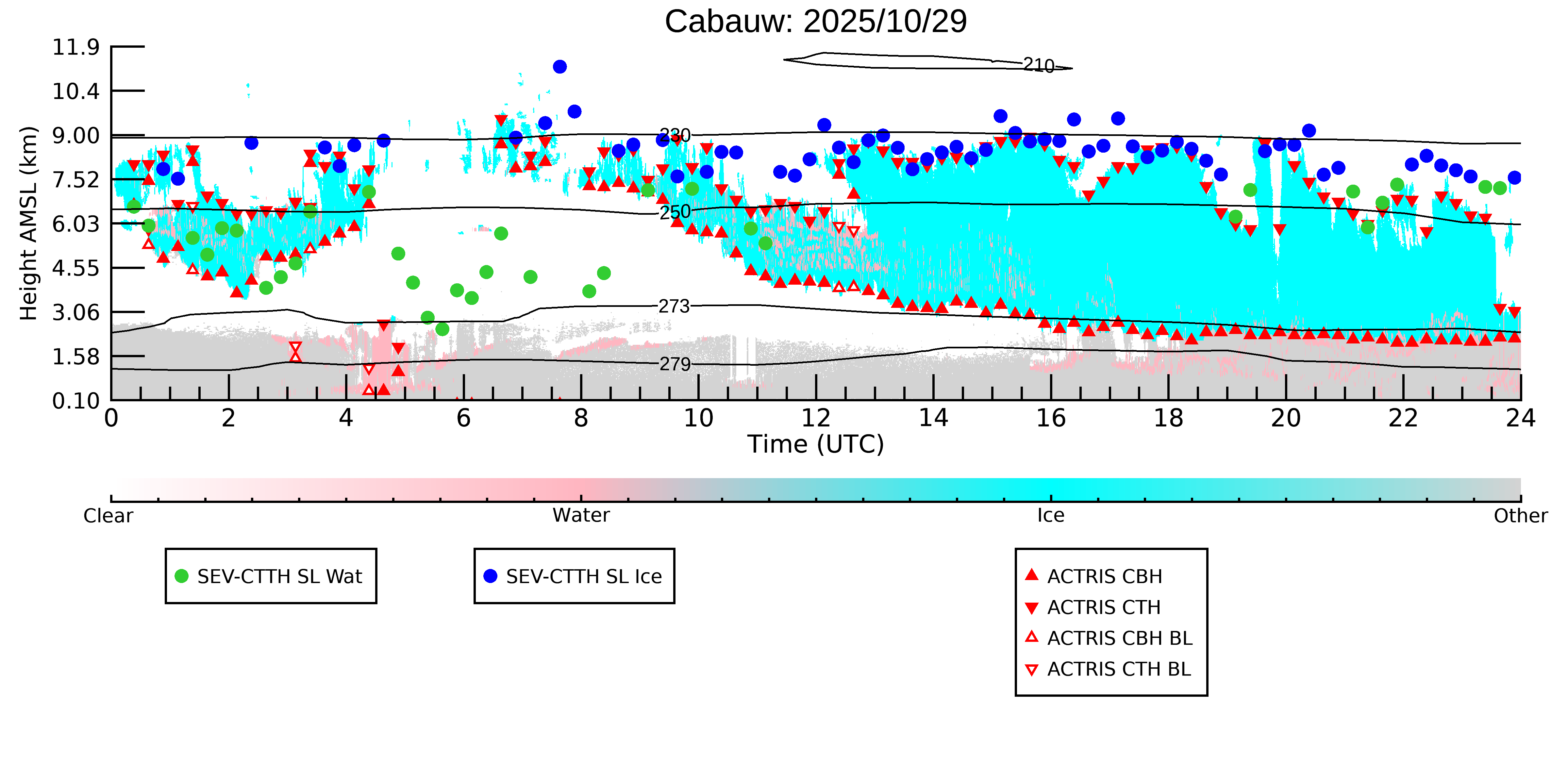 Cabauw: 2025/10/29

Height AMSL (km)

11.9
10.4
9.00
7.52
6.03
4.55
3.06
1.58
0.10

210
230
250
273
279

0
2
4
6
8
10
12
14
16
18
20
22
24

Time (UTC)

Clear
Water
Ice
Other

SEV-CTTH SL Wat

SEV-CTTH SL Ice

ACTRIS CBH
ACTRIS CTH
ACTRIS CBH BL
ACTRIS CTH BL